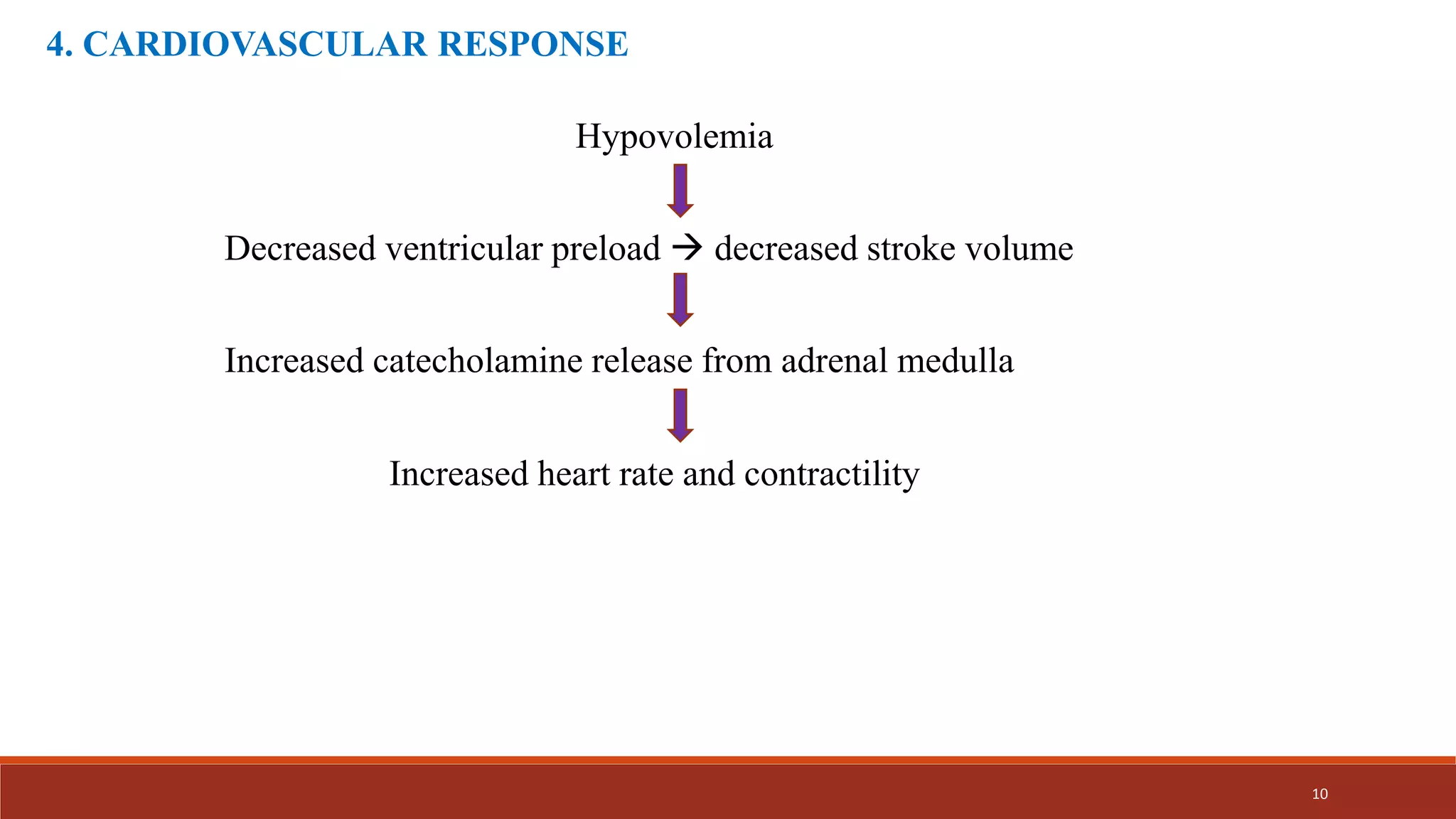 4. CARDIOVASCULAR RESPONSE

Hypovolemia

Decreased ventricular preload → decreased stroke volume

Increased catecholamine release from adrenal medulla

Increased heart rate and contractility

10